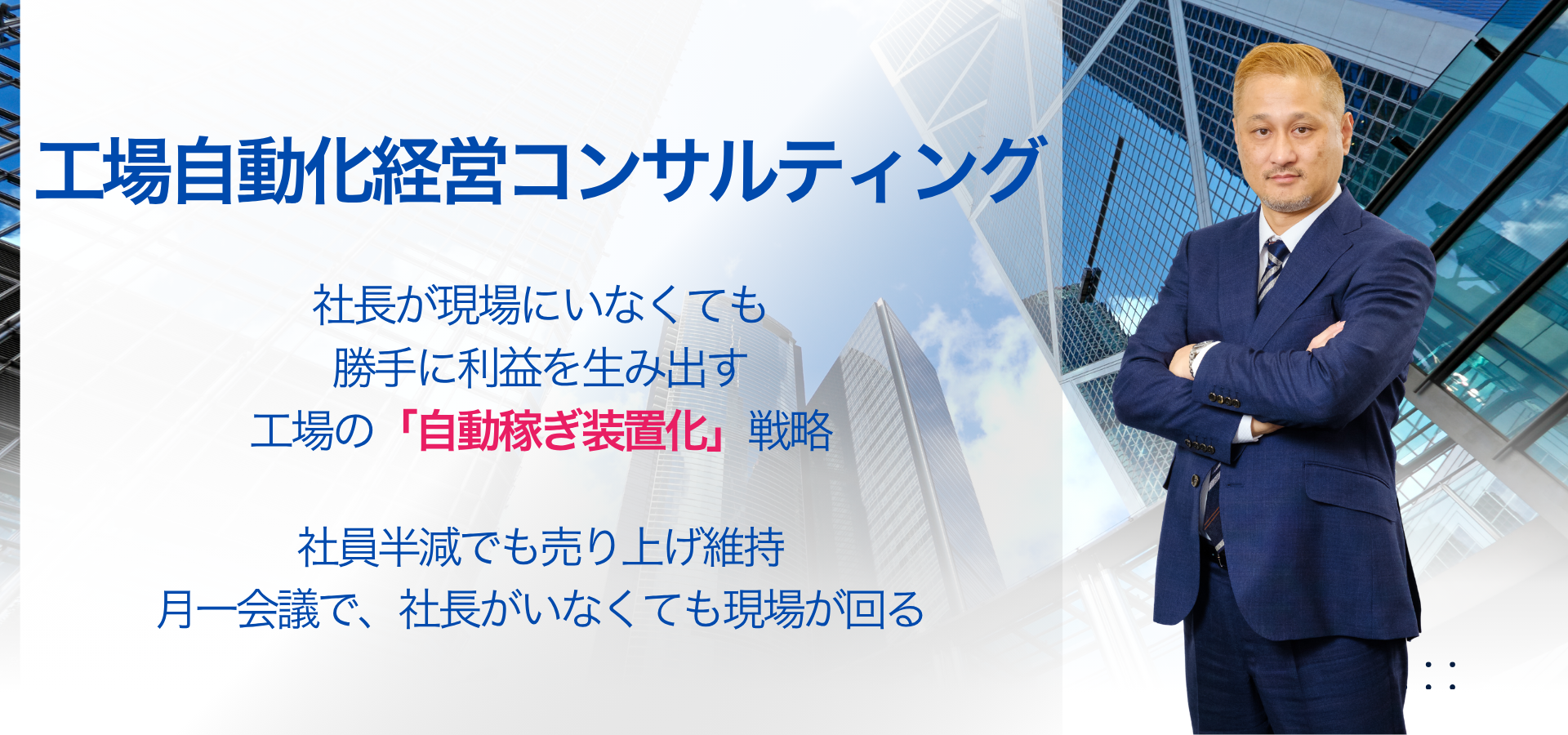 工場自動化経営コンサルティング

社長が現場にいなくても
勝手に利益を生み出す
工場の「自動稼ぎ装置化」戦略

社員半減でも売り上げ維持
月一会議で、社長がいなくても現場が回る